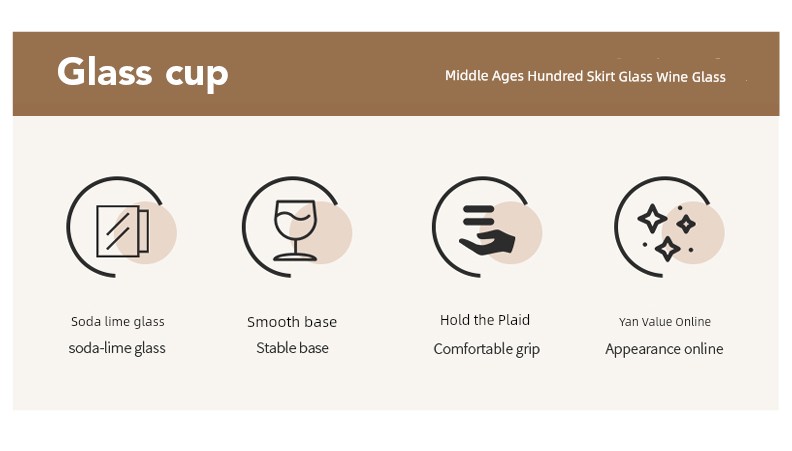 Glass cup

Middle Ages Hundred Skirt Glass Wine Glass

Soda lime glass
soda-lime glass

Smooth base
Stable base

Hold the Plaid
Comfortable grip

Yan Value Online
Appearance online